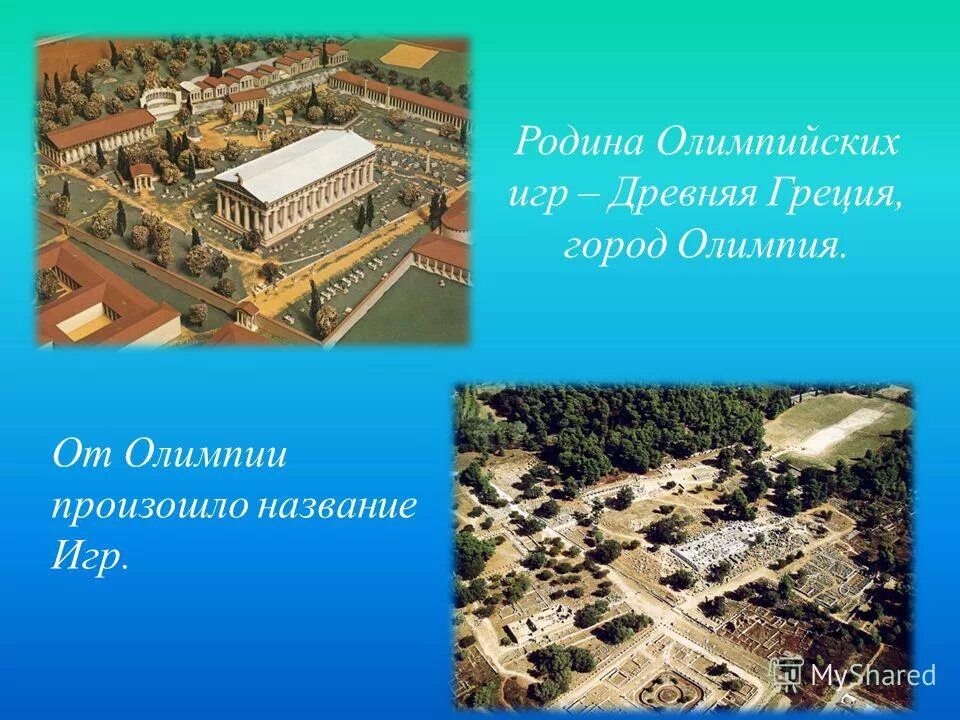 Родина Олимпийских игр – Древняя Греция, город Олимпия.

От Олимпии произошло название Игр.

MyShared